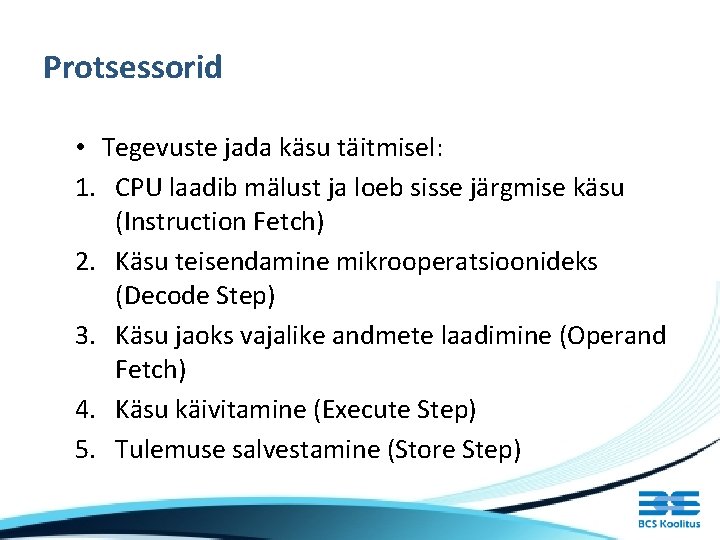 Protsessorid

• Tegevuste jada käsu täitmisel:
1. CPU laadib mälust ja loeb sisse järgmise käsu (Instruction Fetch)
2. Käsu teisendamine mikrooperatsioonideks (Decode Step)
3. Käsu jaoks vajalike andmete laadimine (Operand Fetch)
4. Käsu käivitamine (Execute Step)
5. Tulemuse salvestamine (Store Step)

BCS Koolitus